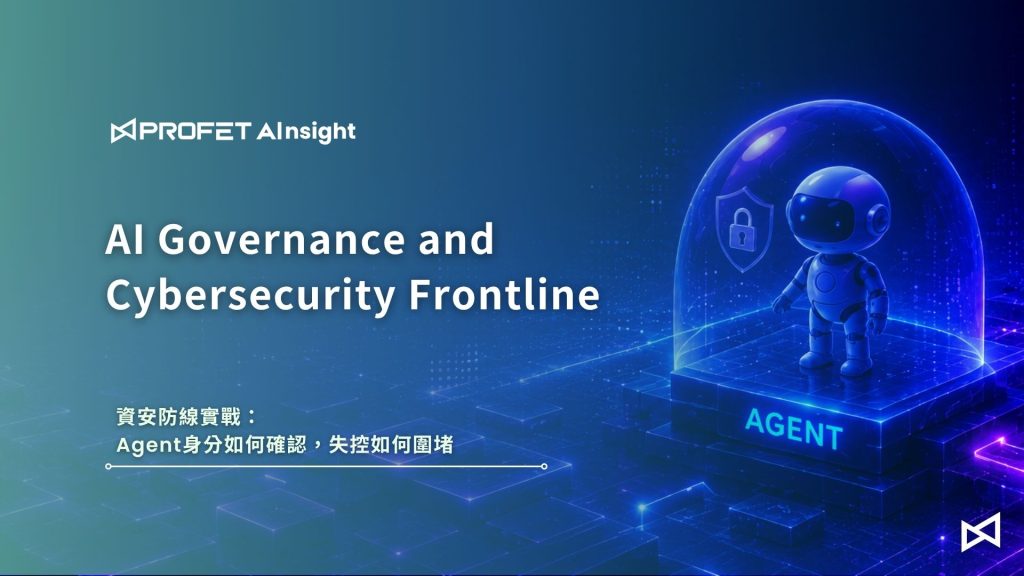 PROFET AInsight

AI Governance and Cybersecurity Frontline

資安防線實戰：
Agent身分如何確認，失控如何圍堵

AGENT